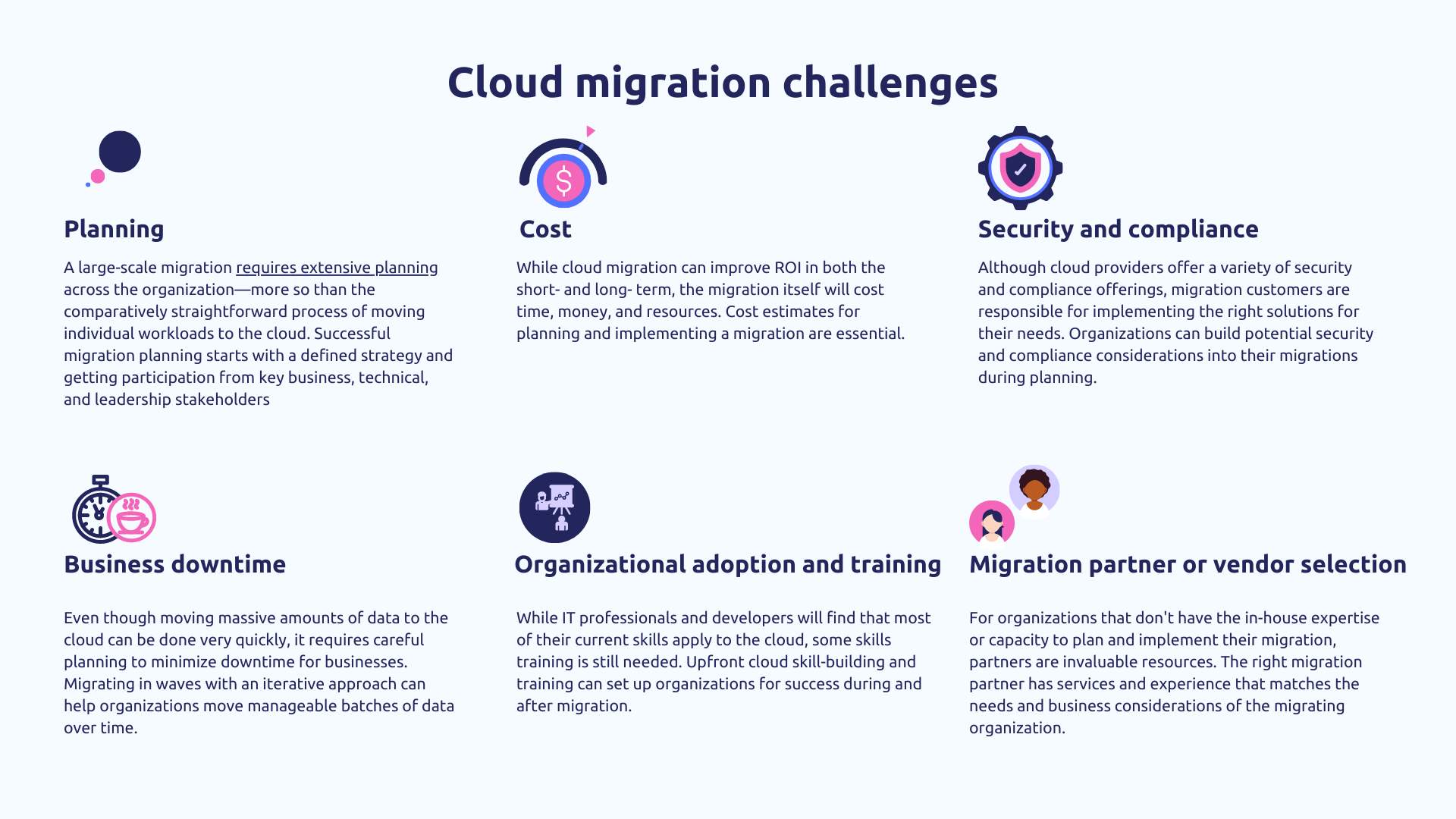 Cloud migration challenges

Planning

A large-scale migration requires extensive planning across the organization—more so than the comparatively straightforward process of moving individual workloads to the cloud. Successful migration planning starts with a defined strategy and getting participation from key business, technical, and leadership stakeholders

Cost

While cloud migration can improve ROI in both the short- and long- term, the migration itself will cost time, money, and resources. Cost estimates for planning and implementing a migration are essential.

Security and compliance

Although cloud providers offer a variety of security and compliance offerings, migration customers are responsible for implementing the right solutions for their needs. Organizations can build potential security and compliance considerations into their migrations during planning.

Business downtime

Even though moving massive amounts of data to the cloud can be done very quickly, it requires careful planning to minimize downtime for businesses. Migrating in waves with an iterative approach can help organizations move manageable batches of data over time.

Organizational adoption and training

While IT professionals and developers will find that most of their current skills apply to the cloud, some skills training is still needed. Upfront cloud skill-building and training can set up organizations for success during and after migration.

Migration partner or vendor selection

For organizations that don't have the in-house expertise or capacity to plan and implement their migration, partners are invaluable resources. The right migration partner has services and experience that matches the needs and business considerations of the migrating organization.